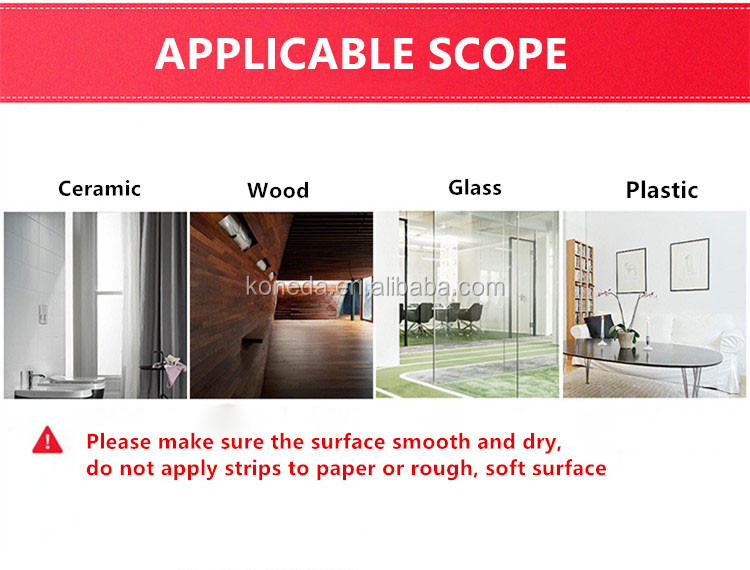 APPLICABLE SCOPE

Ceramic

Wood

Glass

Plastic

Please make sure the surface smooth and dry, do not apply strips to paper or rough, soft surface

koneda.en.alibaba.com